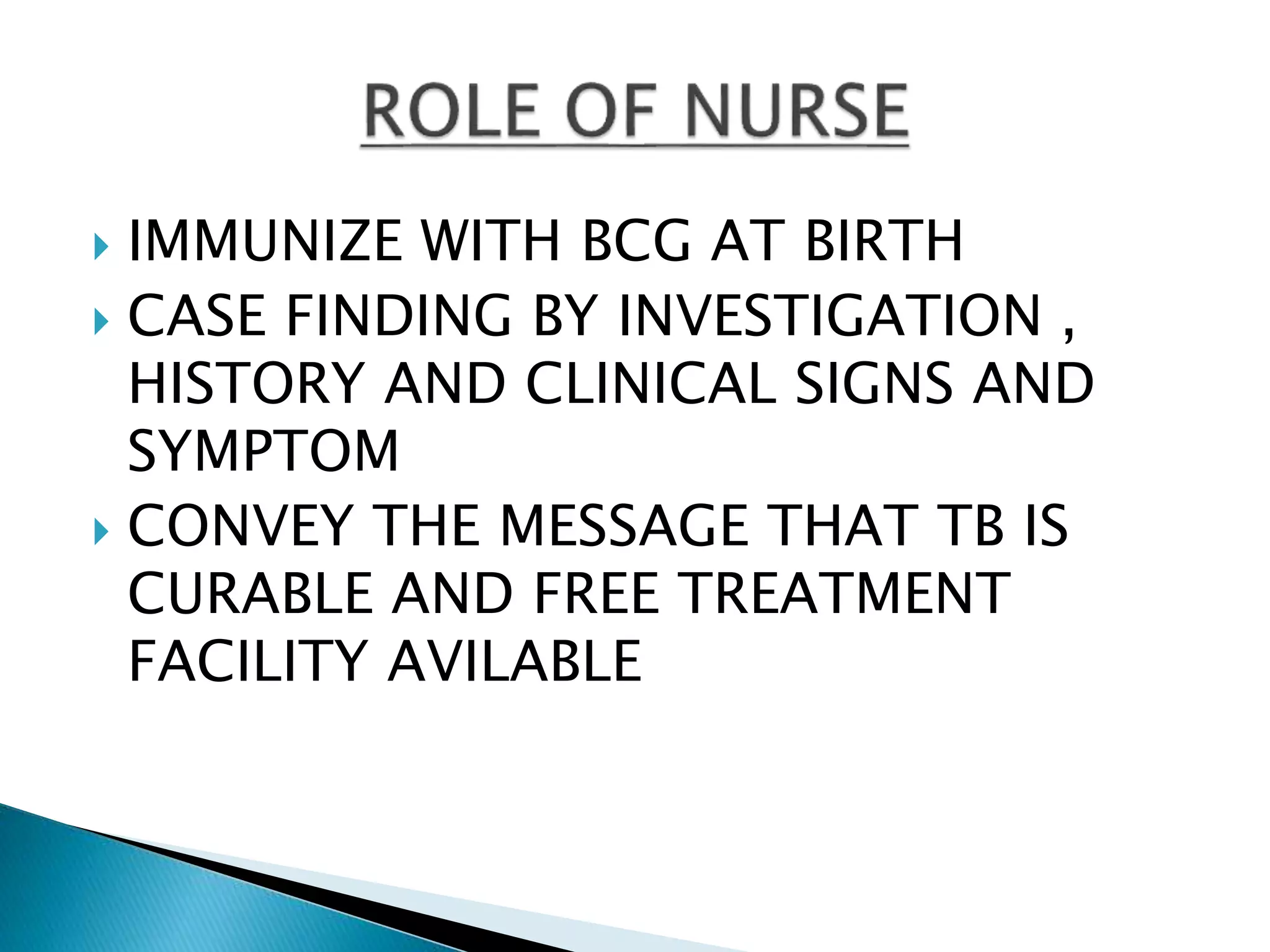 ROLE OF NURSE

IMMUNIZE WITH BCG AT BIRTH

CASE FINDING BY INVESTIGATION , HISTORY AND CLINICAL SIGNS AND SYMPTOM

CONVEY THE MESSAGE THAT TB IS CURABLE AND FREE TREATMENT FACILITY AVILABLE